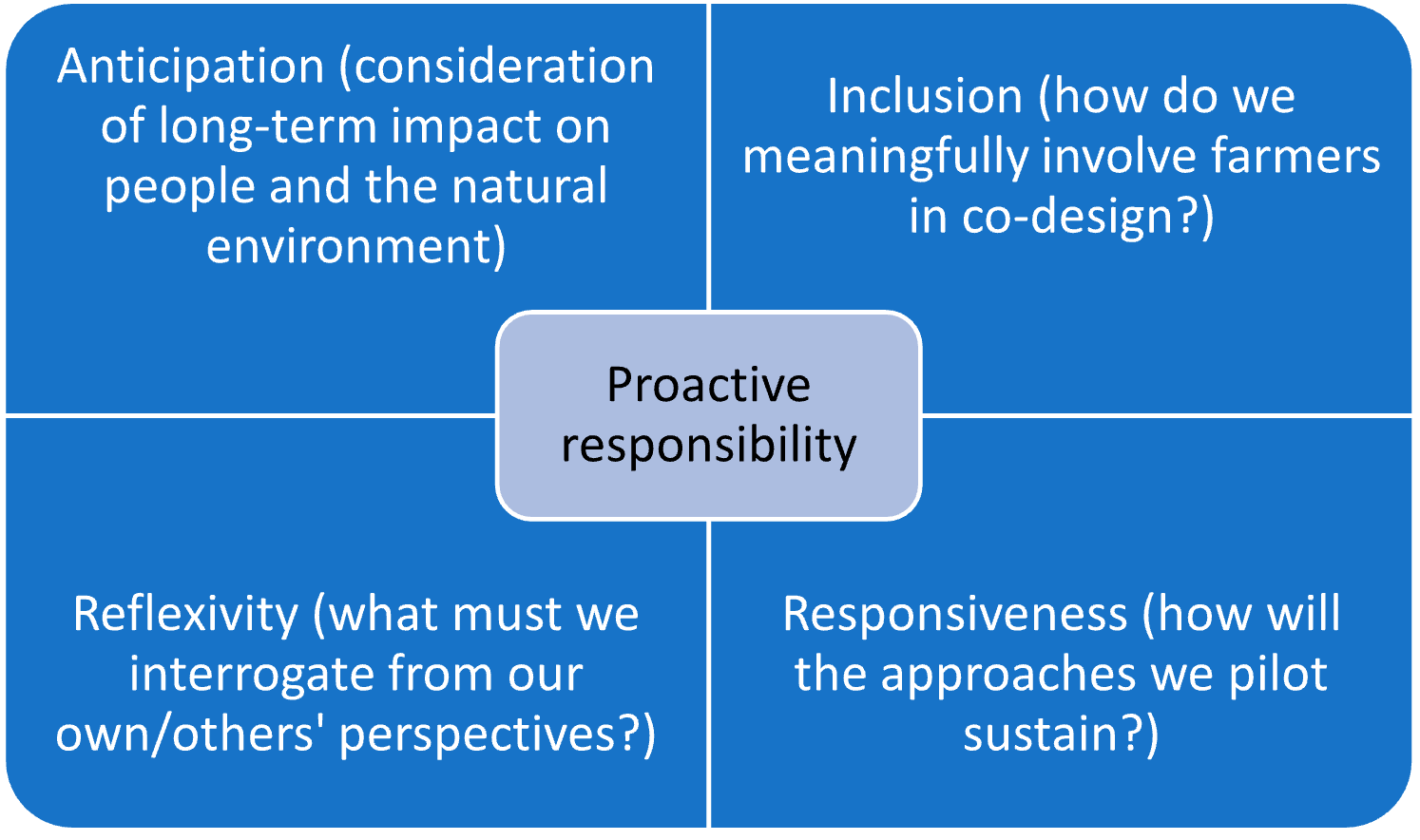 Anticipation (consideration of long-term impact on people and the natural environment)

Inclusion (how do we meaningfully involve farmers in co-design?)

Proactive responsibility

Reflexivity (what must we interrogate from our own/others' perspectives?)

Responsiveness (how will the approaches we pilot sustain?)